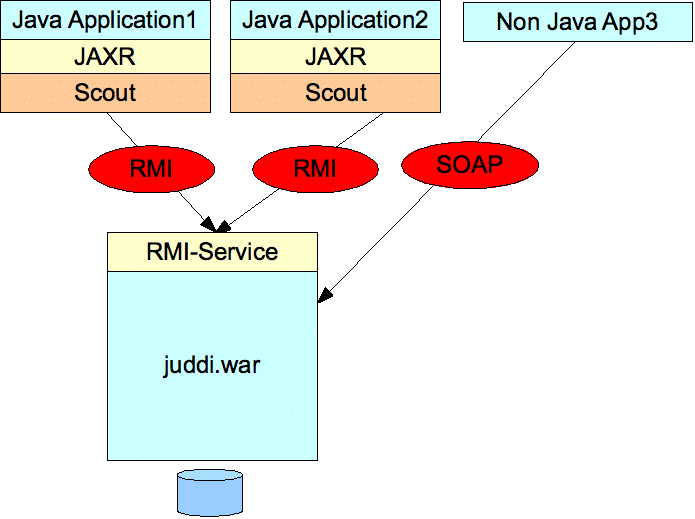 Java Application1
JAXR
Scout

Java Application2
JAXR
Scout

Non Java App3

RMI
RMI
SOAP

RMI-Service
juddi.war